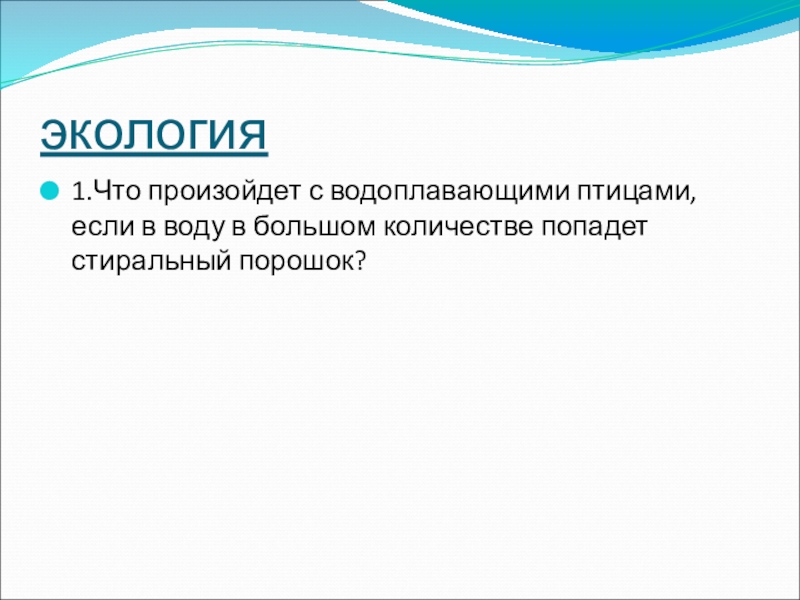 ЭКОЛОГИЯ

1.Что произойдет с водоплавающими птицами, если в воду в большом количестве попадет стиральный порошок?